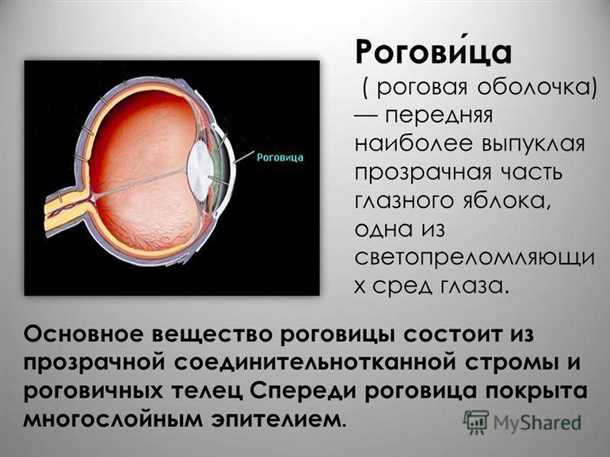 Рогови́ца

( роговая оболочка) — передняя наиболее выпуклая прозрачная часть глазного яблока, одна из светопреломляющи х сред глаза.

Роговица

Основное вещество роговицы состоит из прозрачной соединительнотканной стромы и роговичных телец Спереди роговица покрыта многослойным эпителием.

MyShared